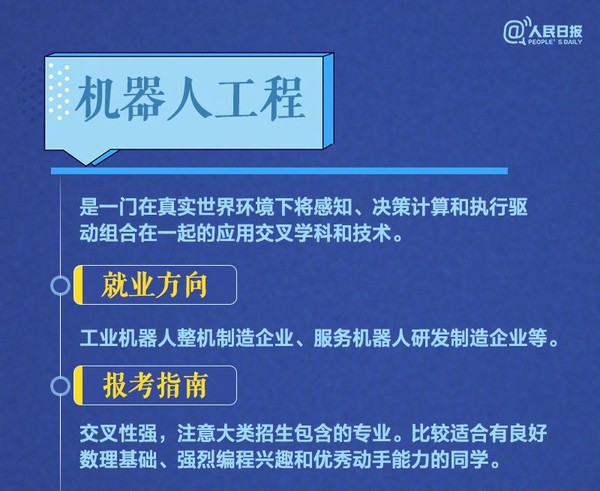 @人民日报
PEOPLE'S DAILY

机器人工程

是一门在真实世界环境下将感知、决策计算和执行驱动组合在一起的应用交叉学科和技术。

就业方向

工业机器人整机制造企业、服务机器人研发制造企业等。

报考指南

交叉性强，注意大类招生包含的专业。比较适合有良好数理基础、强烈编程兴趣和优秀动手能力的同学。